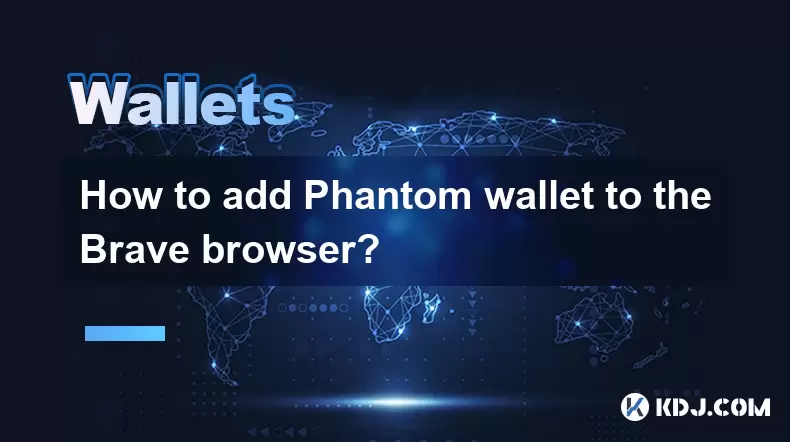 Wallets

How to add Phantom wallet to the Brave browser?

KDJ.COM